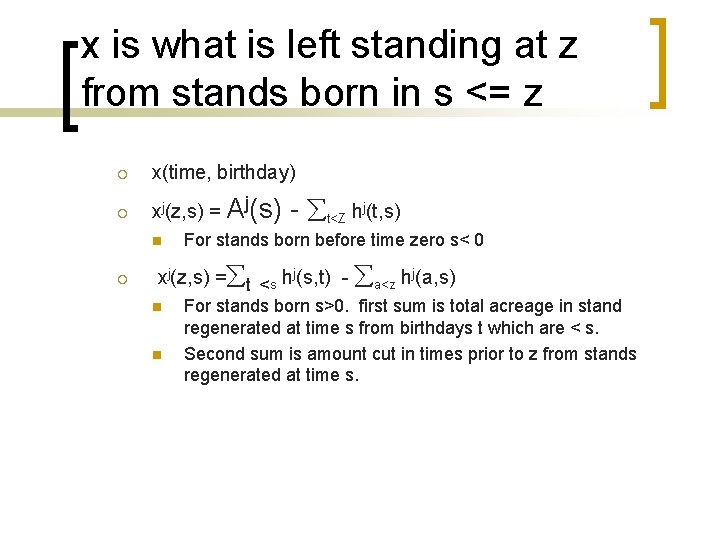 x is what is left standing at z from stands born in s <= z

x(time, birthday)

$x^j(z,s) = A^j(s) - \sum_{t<Z} h^j(t,s)$

For stands born before time zero s< 0

$x^j(z,s) = \sum_{t<s} h^j(s,t) - \sum_{a<z} h^j(a,s)$

For stands born s>0. first sum is total acreage in stand regenerated at time s from birthdays t which are < s.

Second sum is amount cut in times prior to z from stands regenerated at time s.